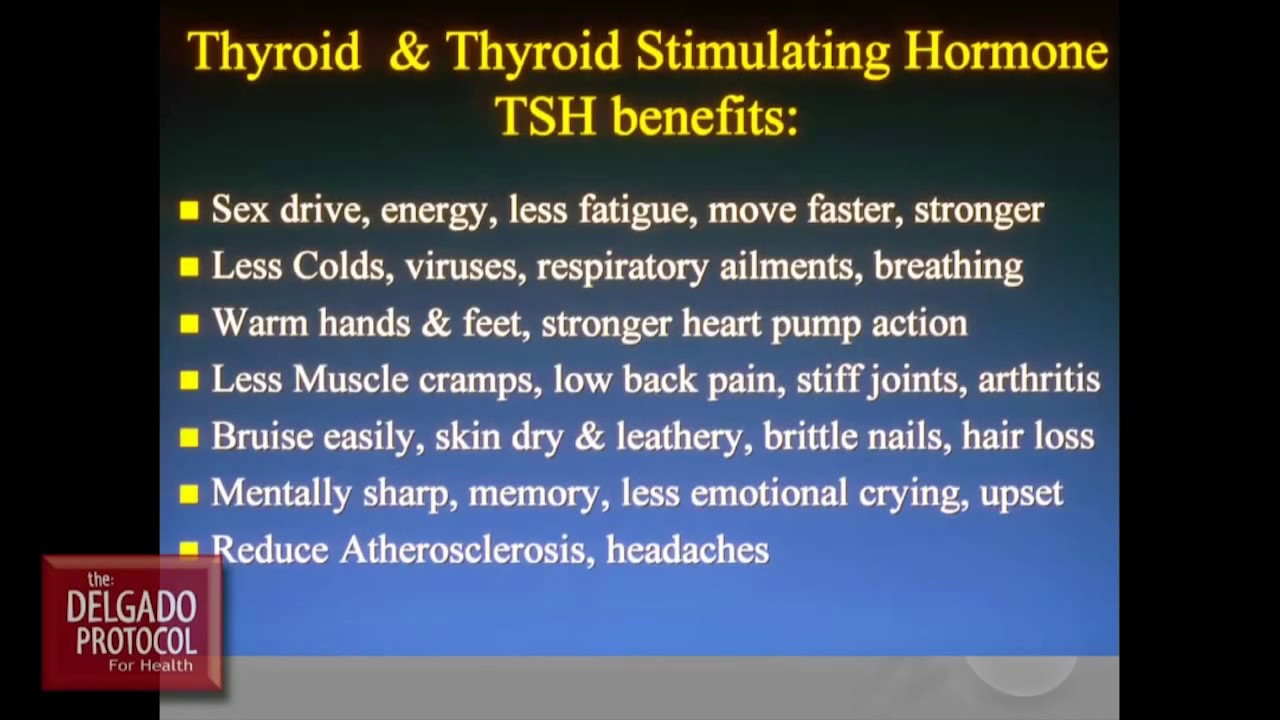 Thyroid & Thyroid Stimulating Hormone TSH benefits:

- Sex drive, energy, less fatigue, move faster, stronger
- Less Colds, viruses, respiratory ailments, breathing
- Warm hands & feet, stronger heart pump action
- Less Muscle cramps, low back pain, stiff joints, arthritis
- Bruise easily, skin dry & leathery, brittle nails, hair loss
- Mentally sharp, memory, less emotional crying, upset
- Reduce Atherosclerosis, headaches

the: DELGADO PROTOCOL For Health